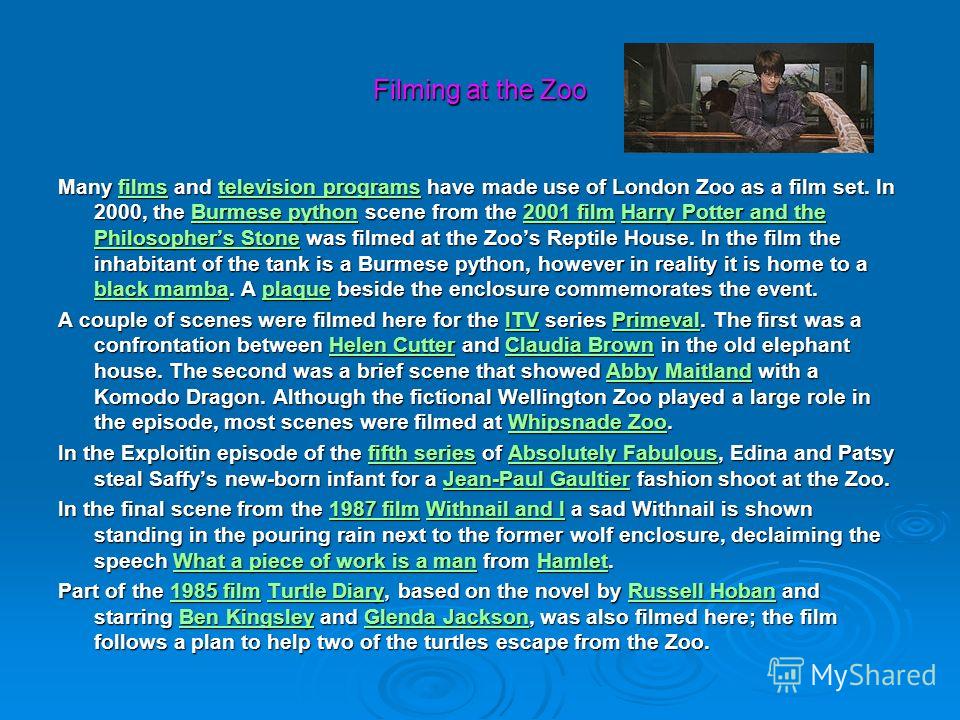 Filming at the Zoo

Many films and television programs have made use of London Zoo as a film set. In 2000, the Burmese python scene from the 2001 film Harry Potter and the Philosopher's Stone was filmed at the Zoo's Reptile House. In the film the inhabitant of the tank is a Burmese python, however in reality it is home to a black mamba. A plaque beside the enclosure commemorates the event.

A couple of scenes were filmed here for the ITV series Primeval. The first was a confrontation between Helen Cutter and Claudia Brown in the old elephant house. The second was a brief scene that showed Abby Maitland with a Komodo Dragon. Although the fictional Wellington Zoo played a large role in the episode, most scenes were filmed at Whipsnade Zoo.

In the Exploitin episode of the fifth series of Absolutely Fabulous, Edina and Patsy steal Saffy's new-born infant for a Jean-Paul Gaultier fashion shoot at the Zoo.

In the final scene from the 1987 film Withnail and I a sad Withnail is shown standing in the pouring rain next to the former wolf enclosure, declaiming the speech What a piece of work is a man from Hamlet.

Part of the 1985 film Turtle Diary, based on the novel by Russell Hoban and starring Ben Kingsley and Glenda Jackson, was also filmed here; the film follows a plan to help two of the turtles escape from the Zoo.

MyShared